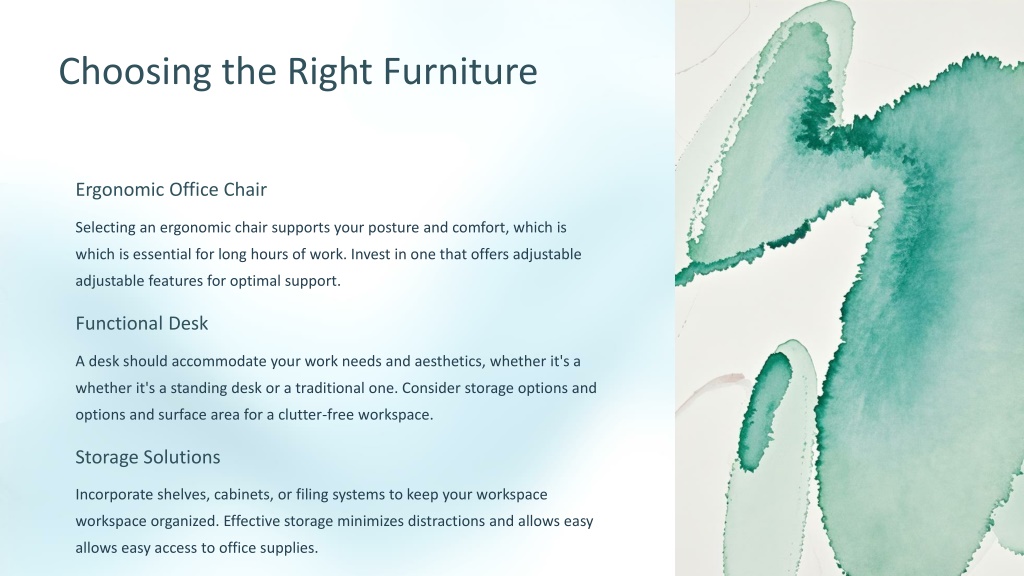 Choosing the Right Furniture

Ergonomic Office Chair

Selecting an ergonomic chair supports your posture and comfort, which is which is essential for long hours of work. Invest in one that offers adjustable adjustable features for optimal support.

Functional Desk

A desk should accommodate your work needs and aesthetics, whether it's a whether it's a standing desk or a traditional one. Consider storage options and options and surface area for a clutter-free workspace.

Storage Solutions

Incorporate shelves, cabinets, or filing systems to keep your workspace workspace organized. Effective storage minimizes distractions and allows easy allows easy access to office supplies.